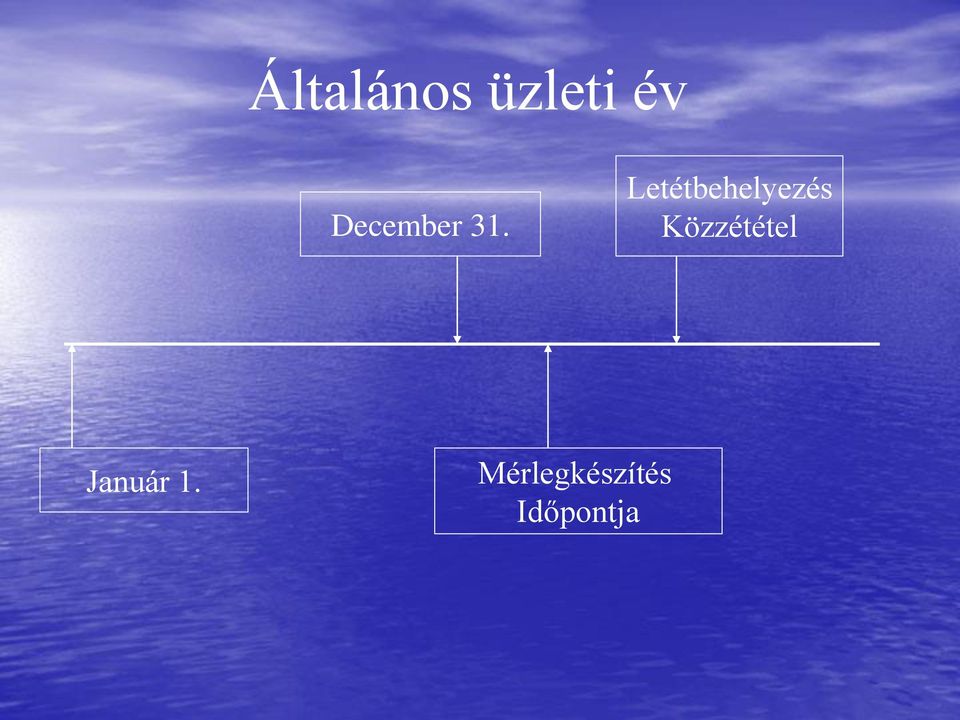 Általános üzleti év

December 31.

Letétbehelyezés
Közzététel

Január 1.

Mérlegkészítés
Időpontja